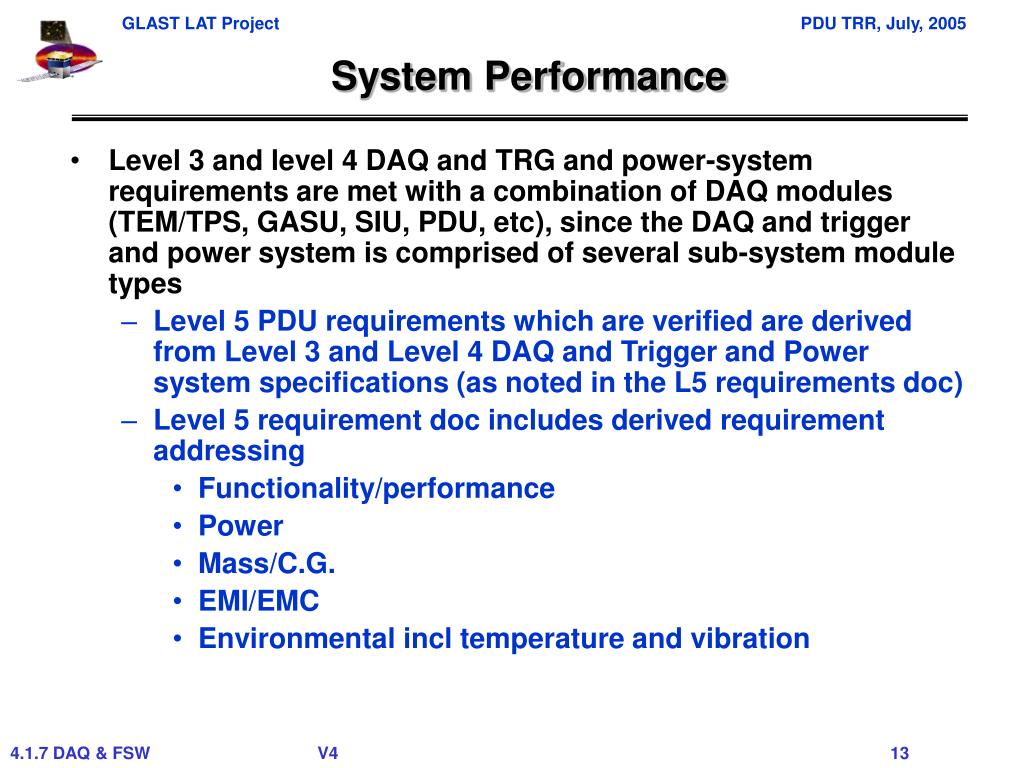 GLAST LAT Project

PDU TRR, July, 2005

System Performance

• Level 3 and level 4 DAQ and TRG and power-system requirements are met with a combination of DAQ modules (TEM/TPS, GASU, SIU, PDU, etc), since the DAQ and trigger and power system is comprised of several sub-system module types
 – Level 5 PDU requirements which are verified are derived from Level 3 and Level 4 DAQ and Trigger and Power system specifications (as noted in the L5 requirements doc)
 – Level 5 requirement doc includes derived requirement addressing
 • Functionality/performance
 • Power
 • Mass/C.G.
 • EMI/EMC
 • Environmental incl temperature and vibration

4.1.7 DAQ & FSW

V4

13